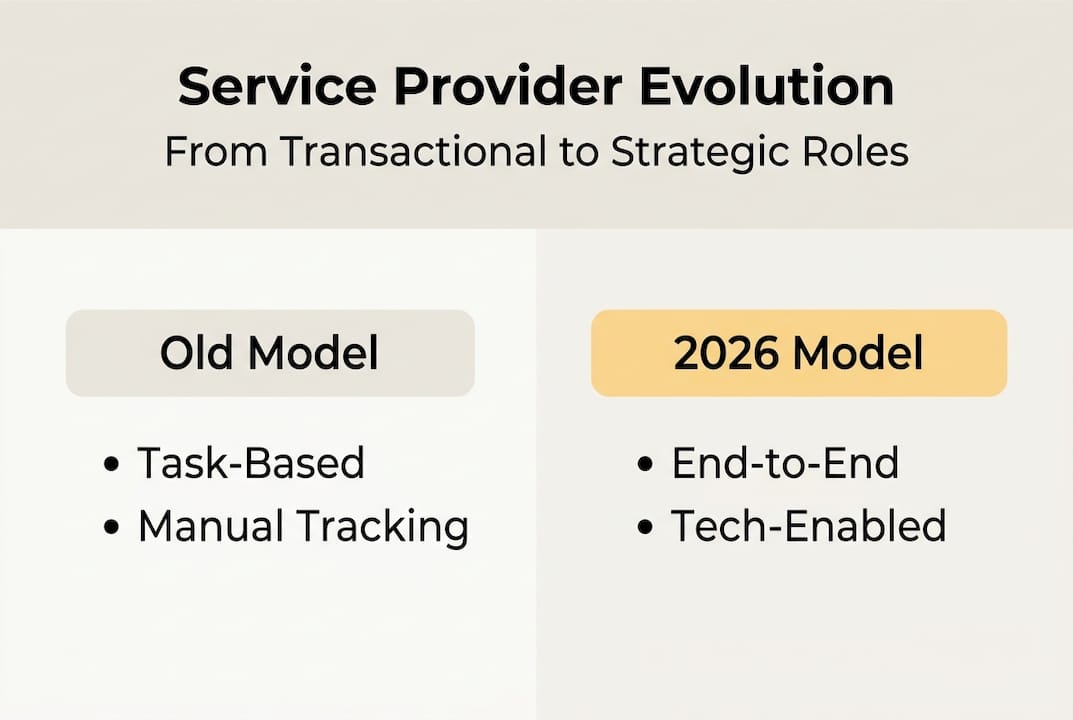 Service Provider Evolution
From Transactional to Strategic Roles

Old Model

• Task-Based
• Manual Tracking

2026 Model

• End-to-End
• Tech-Enabled